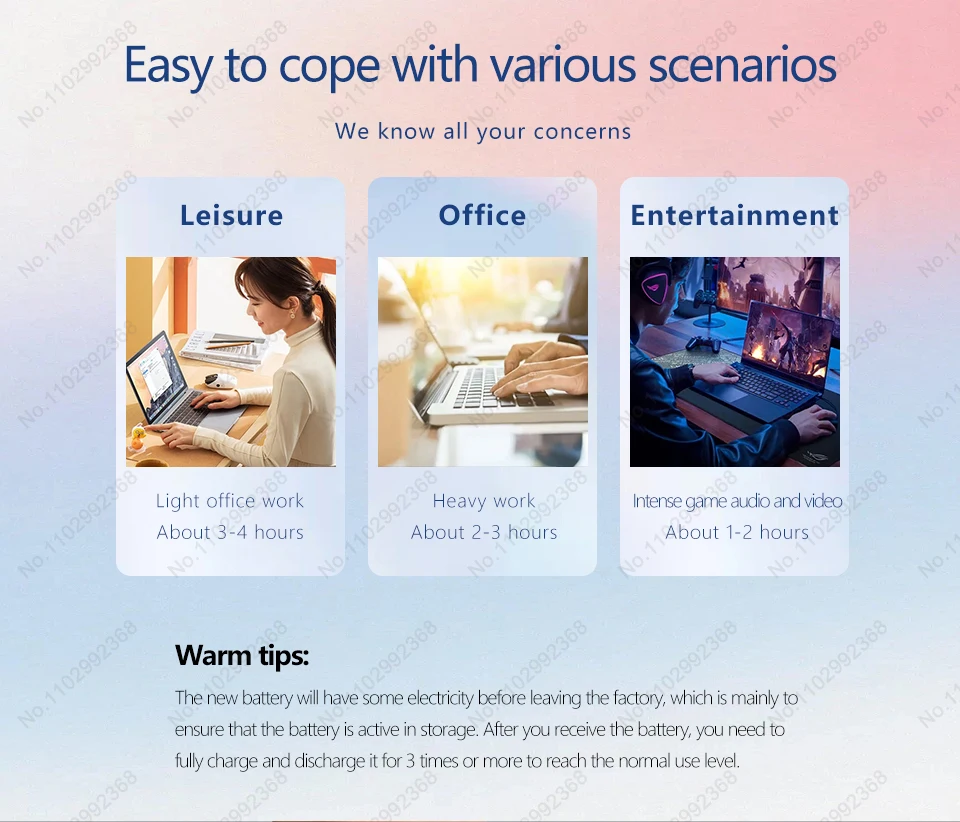 Easy to cope with various scenarios

We know all your concerns

Leisure

Light office work
About 3-4 hours

Office

Heavy work
About 2-3 hours

Entertainment

Intense game audio and video
About 1-2 hours

Warm tips:

The new battery will have some electricity before leaving the factory, which is mainly to ensure that the battery is active in storage. After you receive the battery, you need to fully charge and discharge it for 3 times or more to reach the normal use level.

No.1102992368